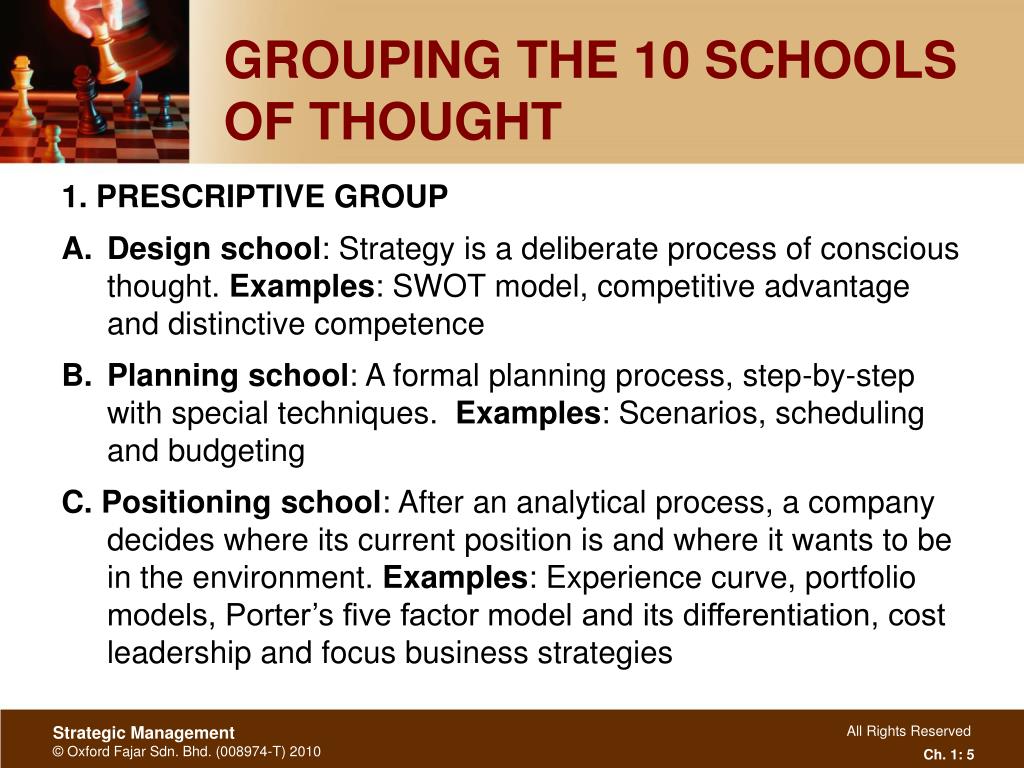 GROUPING THE 10 SCHOOLS OF THOUGHT

1. PRESCRIPTIVE GROUP

A. Design school: Strategy is a deliberate process of conscious thought. Examples: SWOT model, competitive advantage and distinctive competence

B. Planning school: A formal planning process, step-by-step with special techniques. Examples: Scenarios, scheduling and budgeting

C. Positioning school: After an analytical process, a company decides where its current position is and where it wants to be in the environment. Examples: Experience curve, portfolio models, Porter's five factor model and its differentiation, cost leadership and focus business strategies

Strategic Management
© Oxford Fajar Sdn. Bhd. (008974-T) 2010

All Rights Reserved
Ch. 1: 5